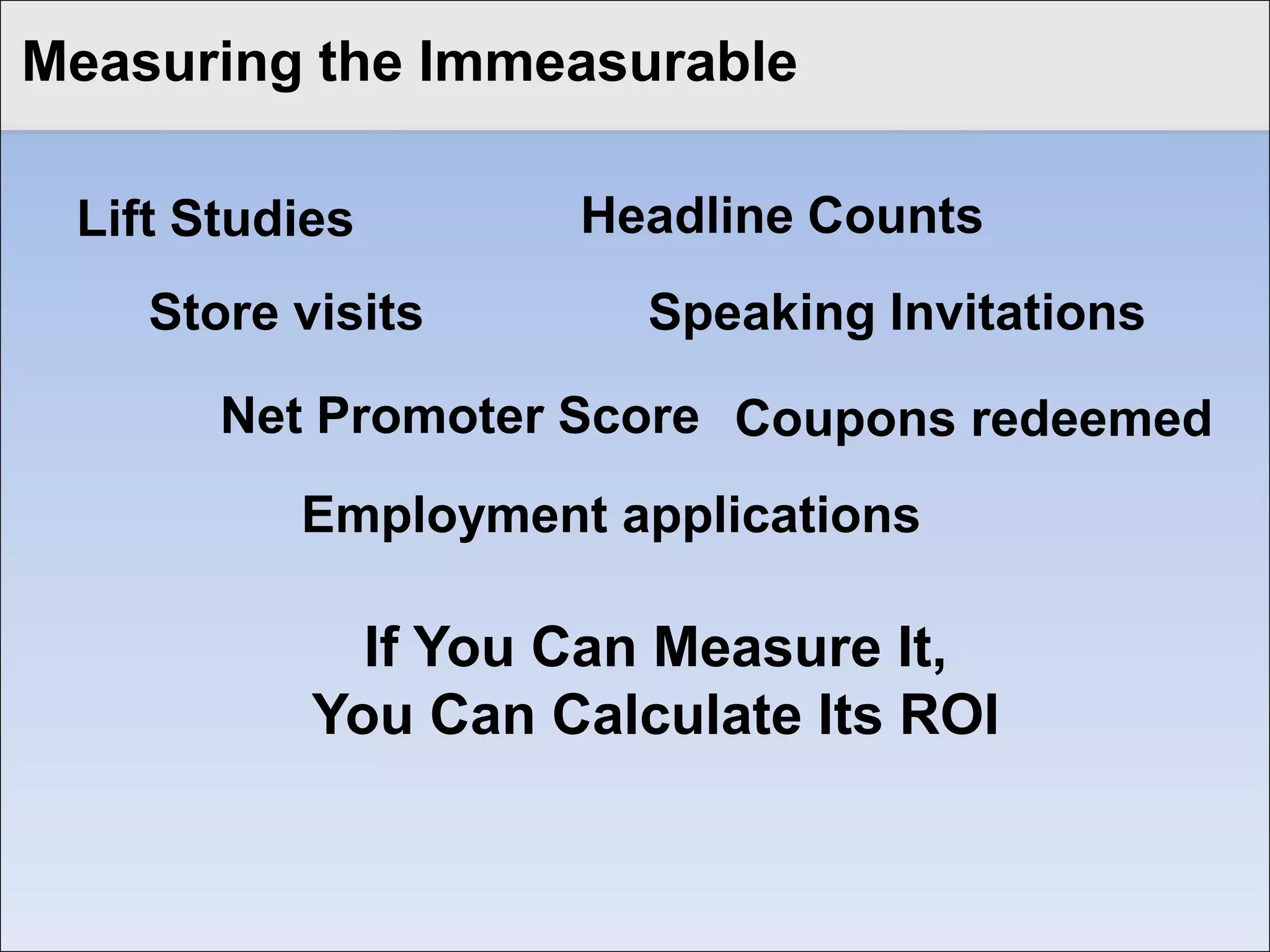 Measuring the Immeasurable

Lift Studies

Headline Counts

Store visits

Speaking Invitations

Net Promoter Score

Coupons redeemed

Employment applications

If You Can Measure It,
You Can Calculate Its ROI